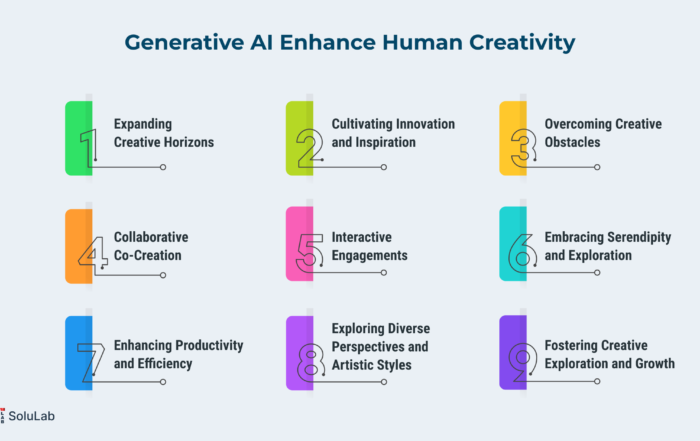 Generative AI Enhance Human Creativity

1 Expanding Creative Horizons

2 Cultivating Innovation and Inspiration

3 Overcoming Creative Obstacles

4 Collaborative Co-Creation

5 Interactive Engagements

6 Embracing Serendipity and Exploration

7 Enhancing Productivity and Efficiency

8 Exploring Diverse Perspectives and Artistic Styles

9 Fostering Creative Exploration and Growth

SoluLab